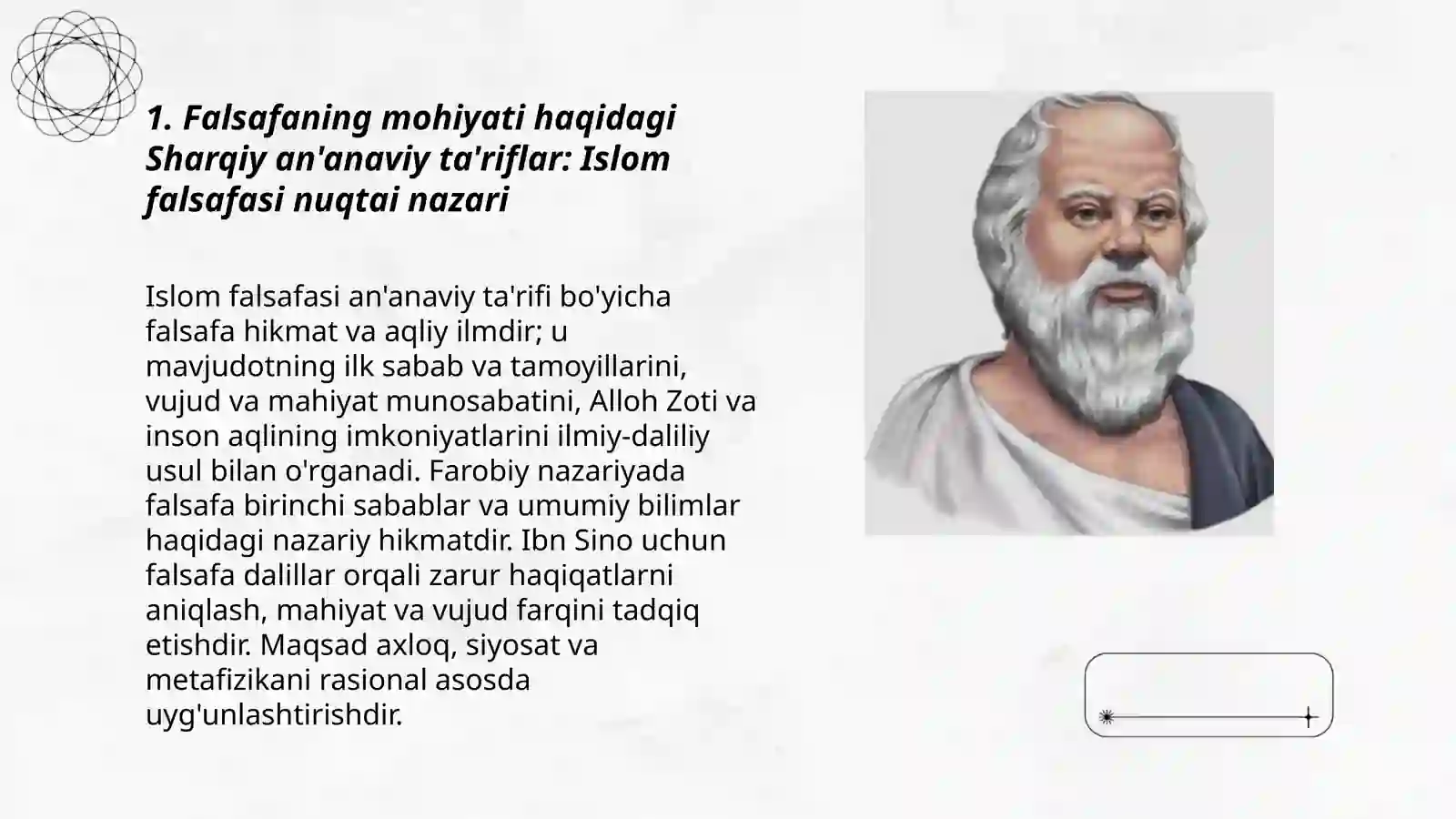 1. Falsafaning mohiyati haqidagi Sharqiy an'anaviy ta'riflar: Islom falsafasi nuqtai nazari

Islom falsafasi an'anaviy ta'rifi bo'yicha falsafa hikmat va aqliy ilmdir; u mavjudotning ilk sabab va tamoyillarini, vujud va mahiyat munosabatini, Alloh Zoti va inson aqlining imkoniyatlarini ilmiy-daliliy usul bilan o'rganadi. Farobiy nazariyada falsafa birinchi sabablar va umumiy bilimlar haqidagi nazariy hikmatdir. Ibn Sino uchun falsafa dalillar orqali zarur haqiqatlarni aniqlash, mahiyat va vujud farqini tadqiq etishdir. Maqsad axloq, siyosat va metafizikani rasional asosda uyg'unlashtirishdir.